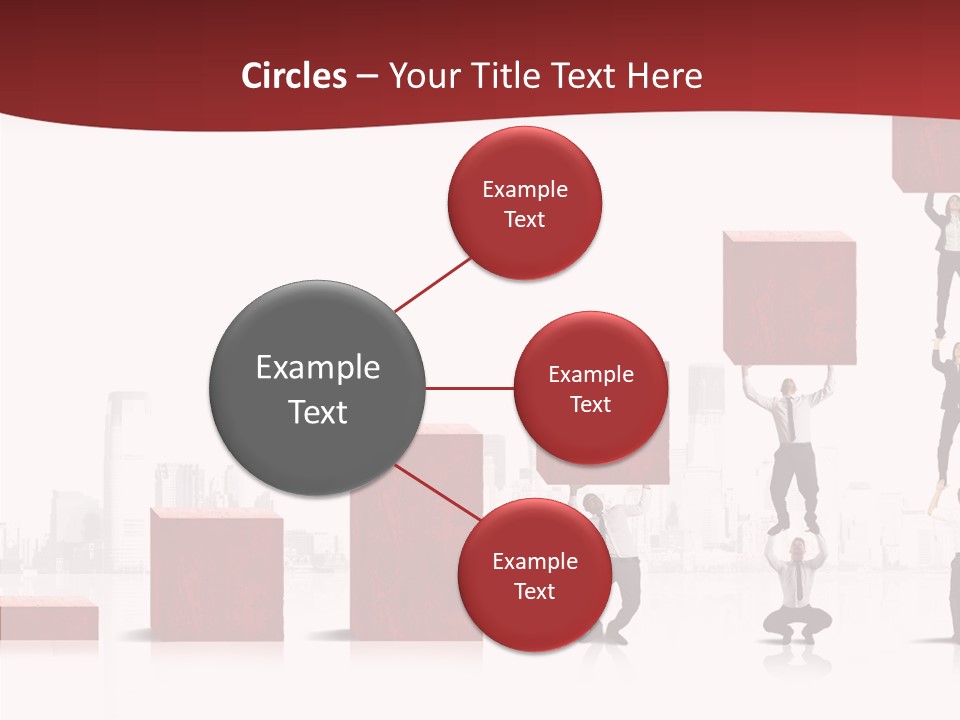 Circles – Your Title Text Here

Example Text

Example Text

Example Text

Example Text